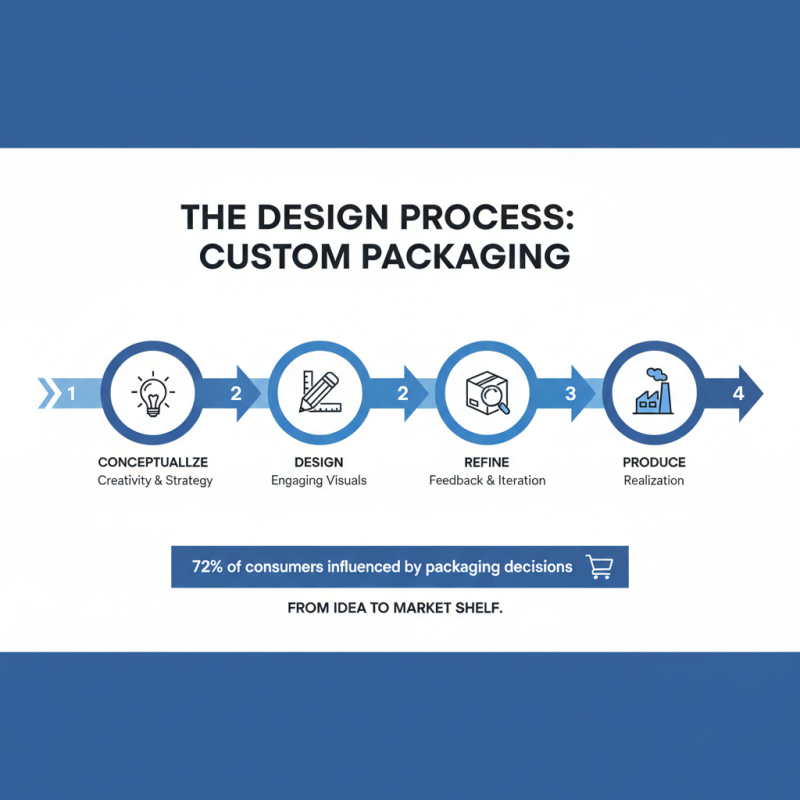 THE DESIGN PROCESS: CUSTOM PACKAGING

1

2

2

3

4

CONCEPTUALLZE
Creativity & Strategy

DESIGN
Engaging Visuals

REFINE
Feedback & Iteration

PRODUCE
Realization

72% of consumers influenced by packaging decisions

FROM IDEA TO MARKET SHELF.